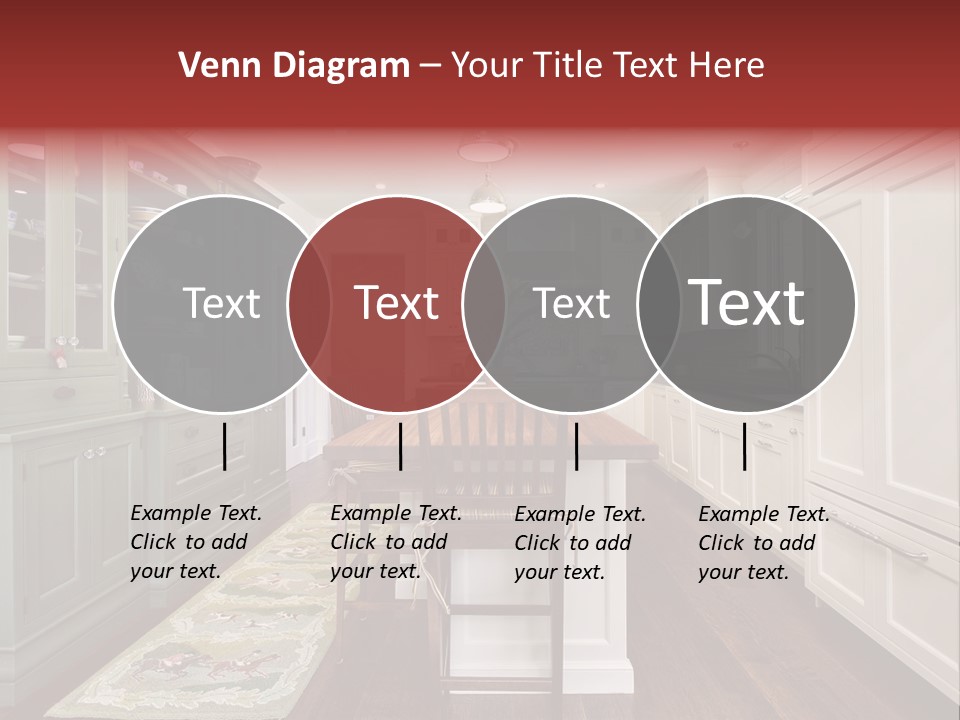 Venn Diagram – Your Title Text Here

Text

Text

Text

Text

Example Text. Click to add your text.

Example Text. Click to add your text.

Example Text. Click to add your text.

Example Text. Click to add your text.